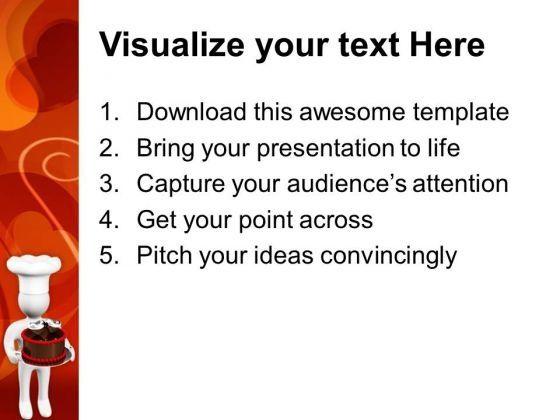 Visualize your text Here

1. Download this awesome template
2. Bring your presentation to life
3. Capture your audience’s attention
4. Get your point across
5. Pitch your ideas convincingly